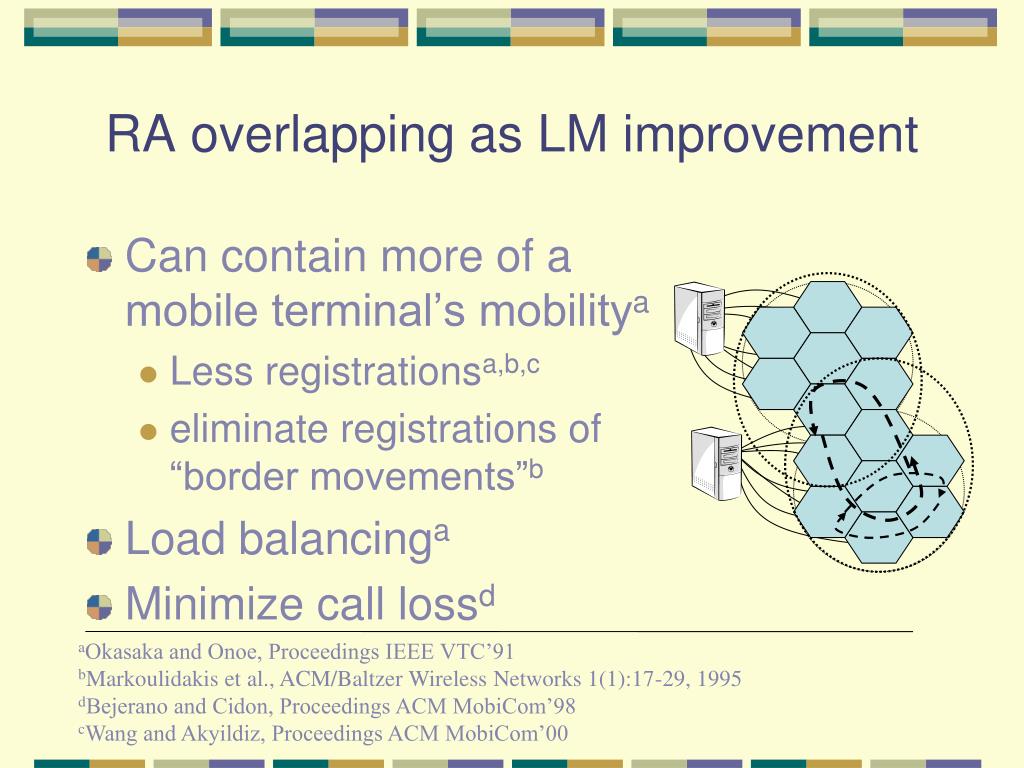 RA overlapping as LM improvement

Can contain more of a mobile terminal's mobility$^{a}$

Less registrations$^{a,b,c}$

eliminate registrations of "border movements"$^{b}$

Load balancing$^{a}$

Minimize call loss$^{d}$

$^{a}$Okasaka and Onoe, Proceedings IEEE VTC'91
$^{b}$Markoulidakis et al., ACM/Baltzer Wireless Networks 1(1):17-29, 1995
$^{d}$Bejerano and Cidon, Proceedings ACM MobiCom'98
$^{c}$Wang and Akyildiz, Proceedings ACM MobiCom'00